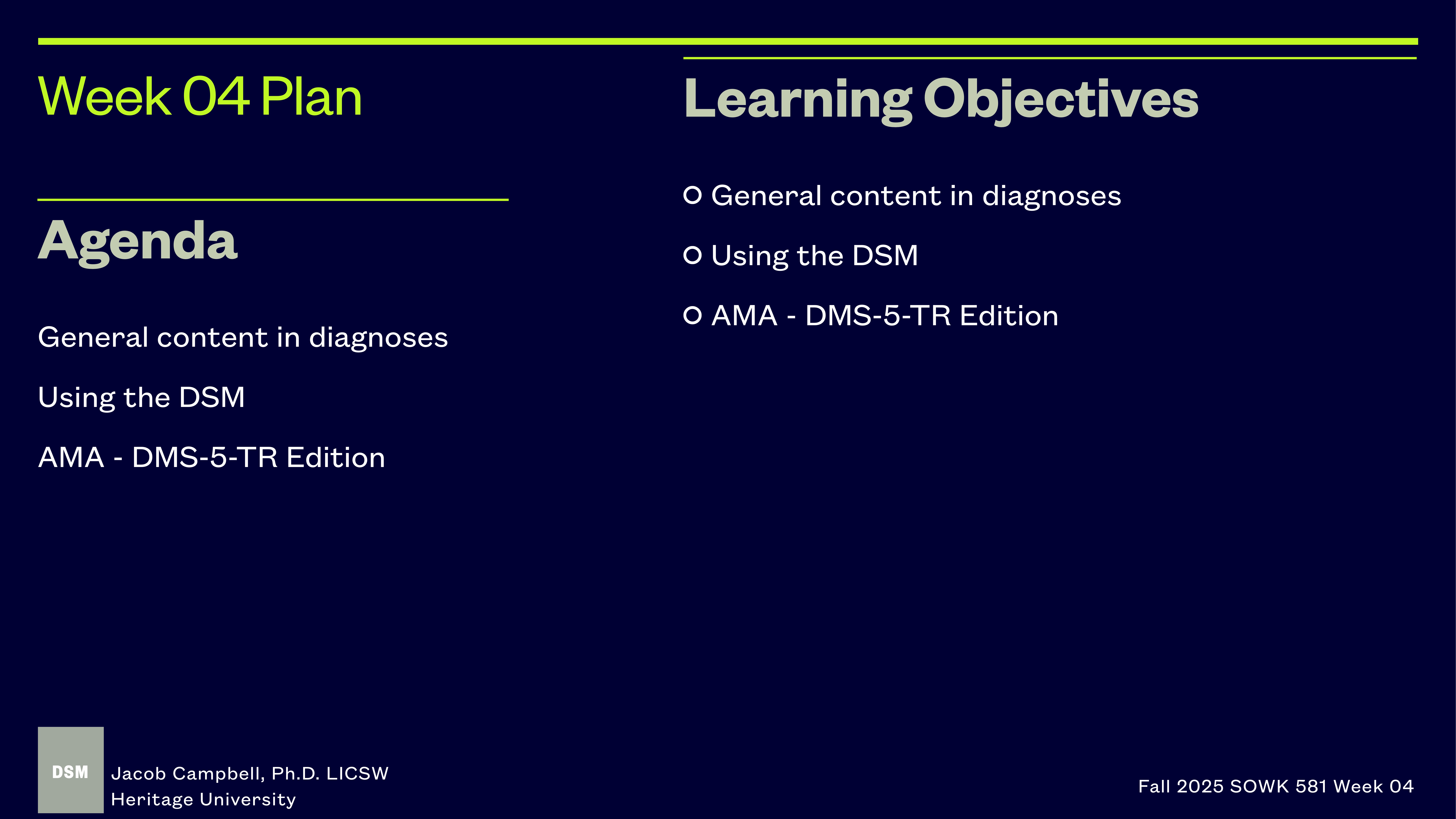 Week 04 Plan

Agenda

General content in diagnoses

Using the DSM

AMA - DMS-5-TR Edition

Learning Objectives

General content in diagnoses

Using the DSM

AMA - DMS-5-TR Edition

DSM

Jacob Campbell, Ph.D. LICSW
Heritage University

Fall 2025 SOWK 581 Week 04